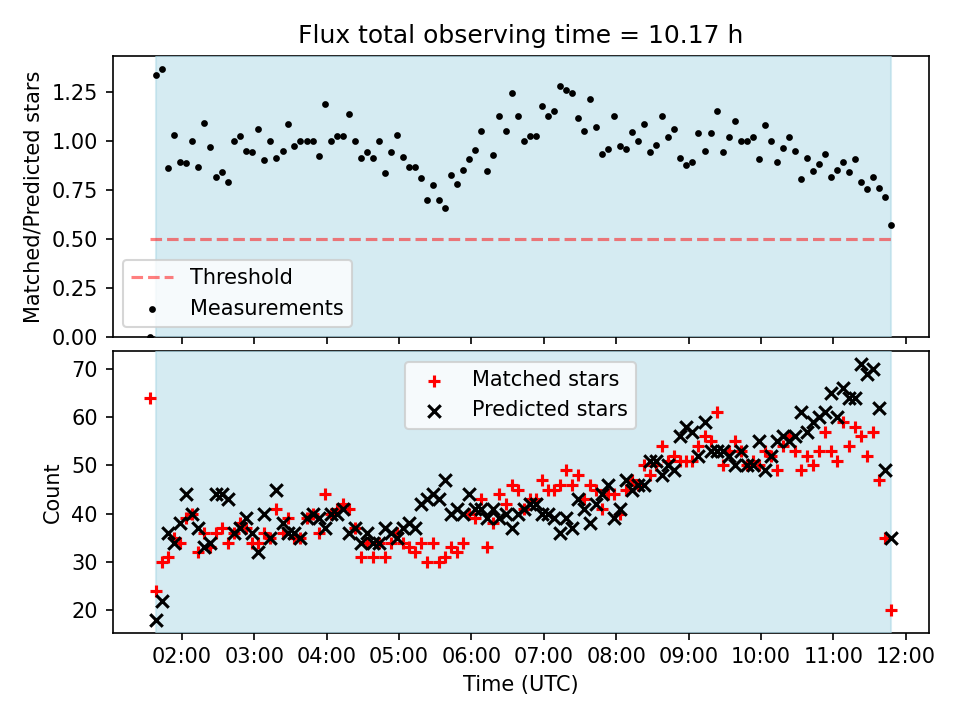 Flux total observing time = 10.17 h

Matched/Predicted stars

1.25
1.00
0.75
0.50
0.25
0.00

Threshold
Measurements

Count

70
60
50
40
30
20

Matched stars
Predicted stars

02:00 03:00 04:00 05:00 06:00 07:00 08:00 09:00 10:00 11:00 12:00

Time (UTC)